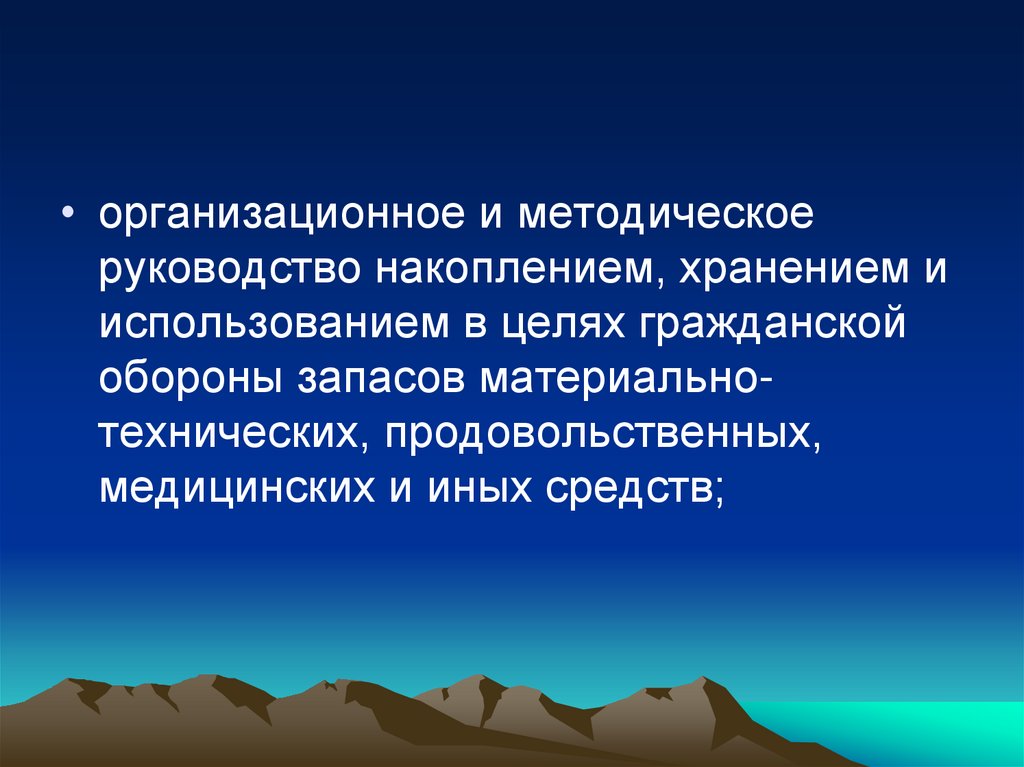 • организационное и методическое руководство накоплением, хранением и использованием в целях гражданской обороны запасов материально-технических, продовольственных, медицинских и иных средств;